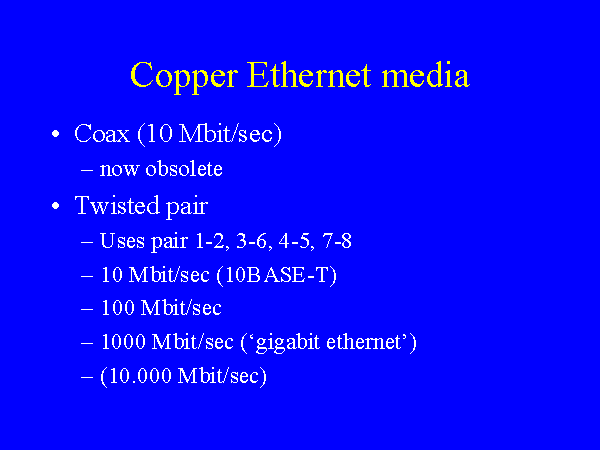 Copper Ethernet media

• Coax (10 Mbit/sec)
– now obsolete

• Twisted pair
– Uses pair 1-2, 3-6, 4-5, 7-8
– 10 Mbit/sec (10BASE-T)
– 100 Mbit/sec
– 1000 Mbit/sec (‘gigabit ethernet’)
– (10.000 Mbit/sec)